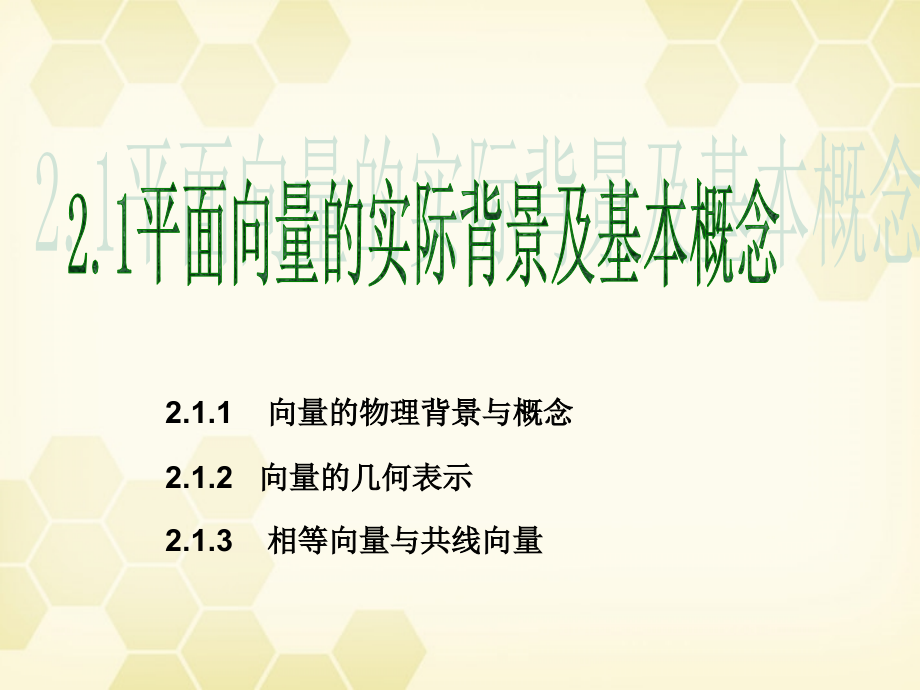 2.1平面向量的实际背景及基本概念

2.1.1　向量的物理背景与概念

2.1.2　向量的几何表示

2.1.3　相等向量与共线向量